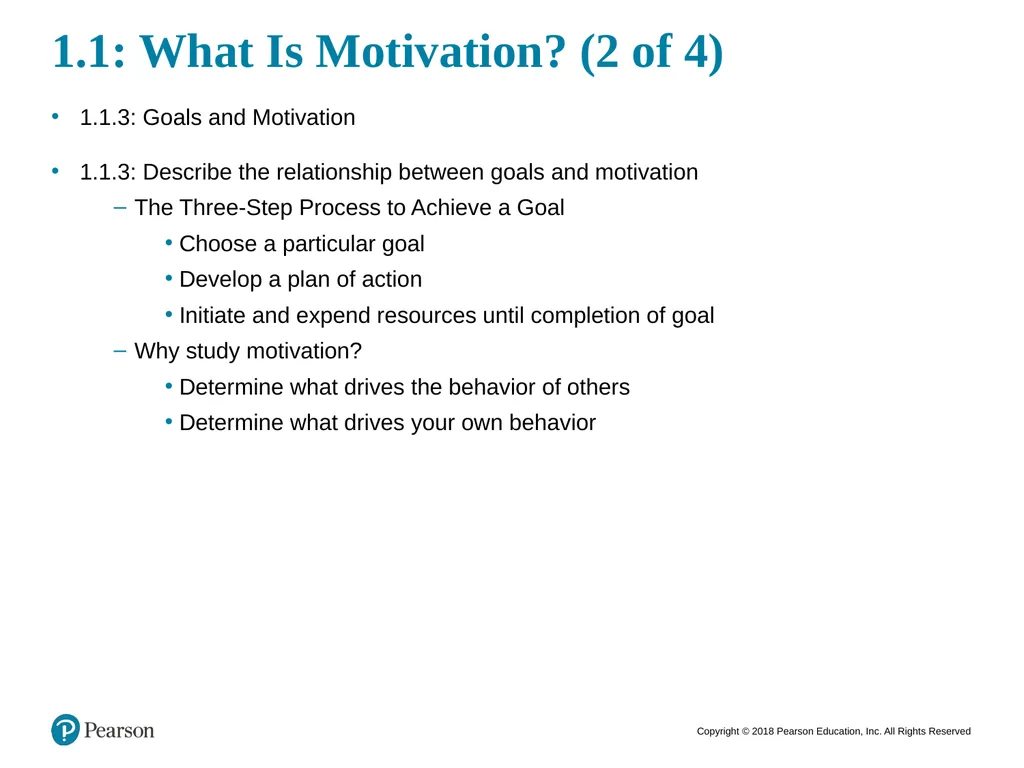 1.1: What Is Motivation? (2 of 4)

• 1.1.3: Goals and Motivation

• 1.1.3: Describe the relationship between goals and motivation
– The Three-Step Process to Achieve a Goal
• Choose a particular goal
• Develop a plan of action
• Initiate and expend resources until completion of goal
– Why study motivation?
• Determine what drives the behavior of others
• Determine what drives your own behavior

Pearson

Copyright © 2018 Pearson Education, Inc. All Rights Reserved